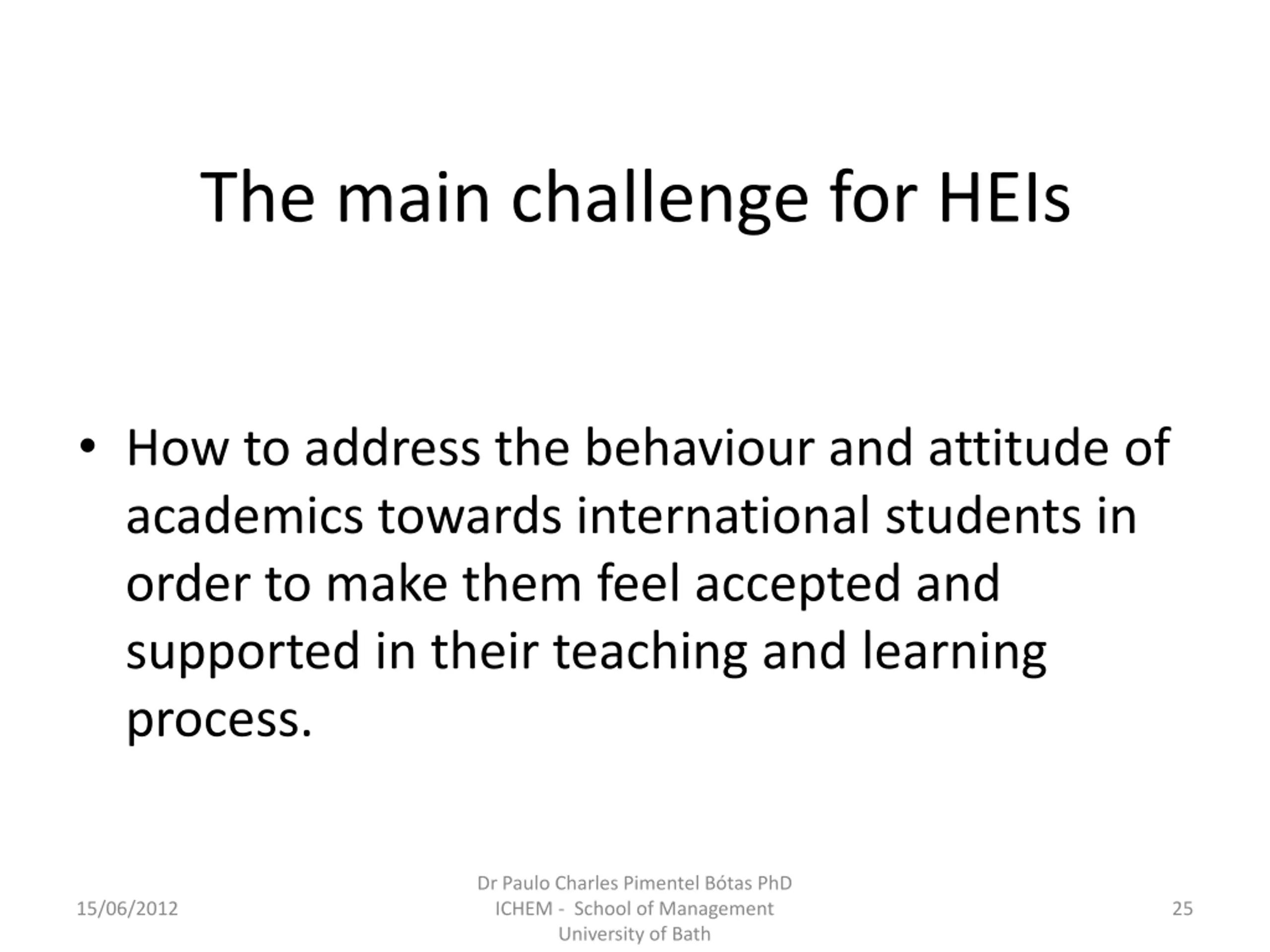 The main challenge for HEIs

• How to address the behaviour and attitude of academics towards international students in order to make them feel accepted and supported in their teaching and learning process.

15/06/2012

Dr Paulo Charles Pimentel Bótas PhD
ICHEM - School of Management
University of Bath

25